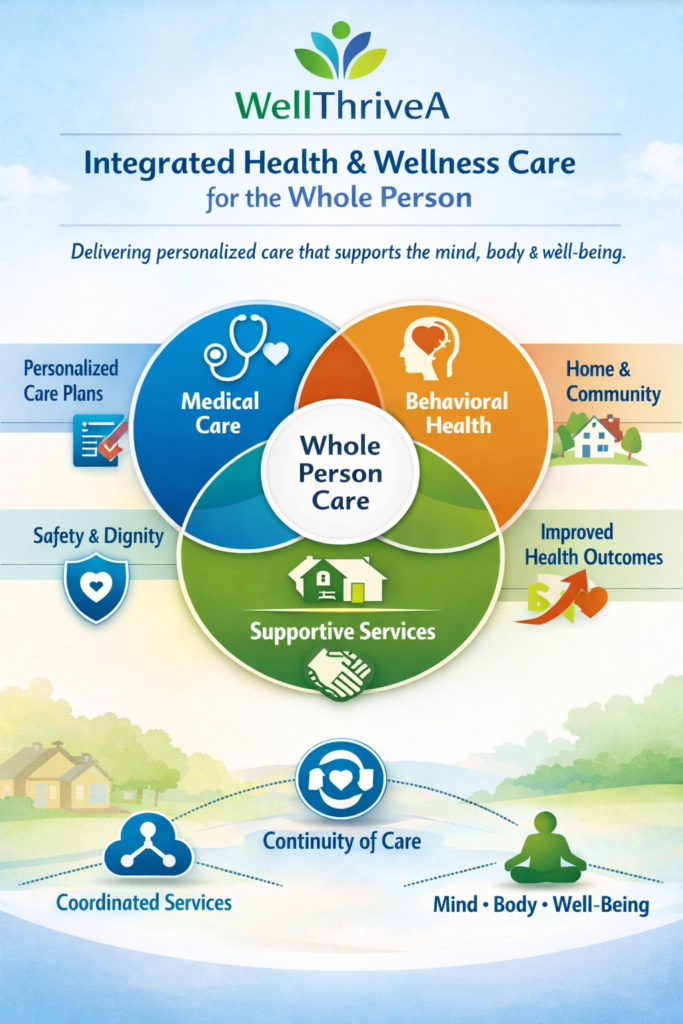 WellThriveA

Integrated Health & Wellness Care for the Whole Person

Delivering personalized care that supports the mind, body & wèll-being.

Personalized Care Plans

Medical Care

Behavioral Health

Home & Community

Whole Person Care

Safety & Dignity

Improved Health Outcomes

Supportive Services

Continuity of Care

Coordinated Services

Mind • Body • Well-Being